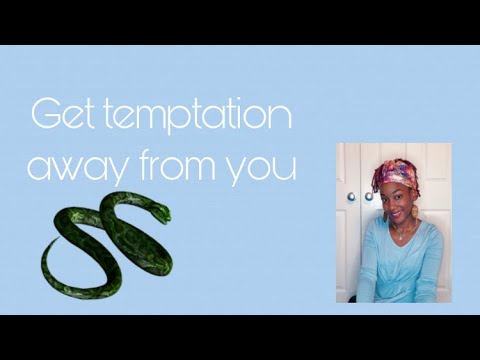 Get temptation away from you